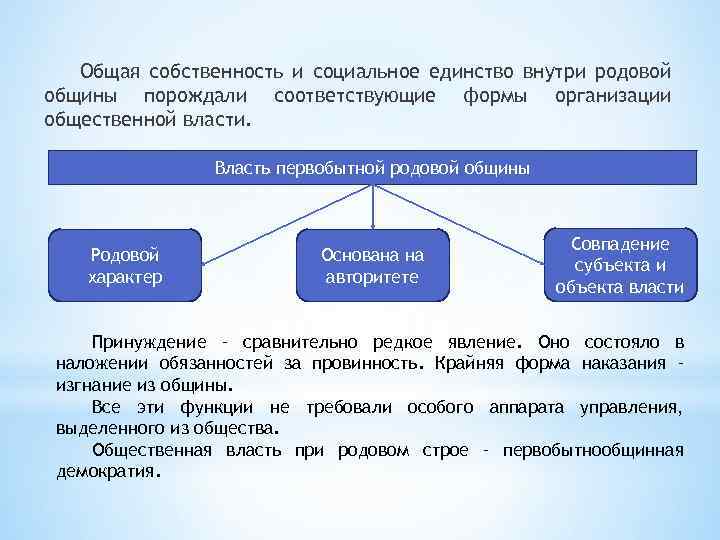 Общая собственность и социальное единство внутри родовой общины порождали соответствующие формы организации общественной власти.

Власть первобытной родовой общины

Родовой характер

Основана на авторитете

Совпадение субъекта и объекта власти

Принуждение – сравнительно редкое явление. Оно состояло в наложении обязанностей за провинность. Крайняя форма наказания – изгнание из общины.

Все эти функции не требовали особого аппарата управления, выделенного из общества.

Общественная власть при родовом строе – первобытнообщинная демократия.